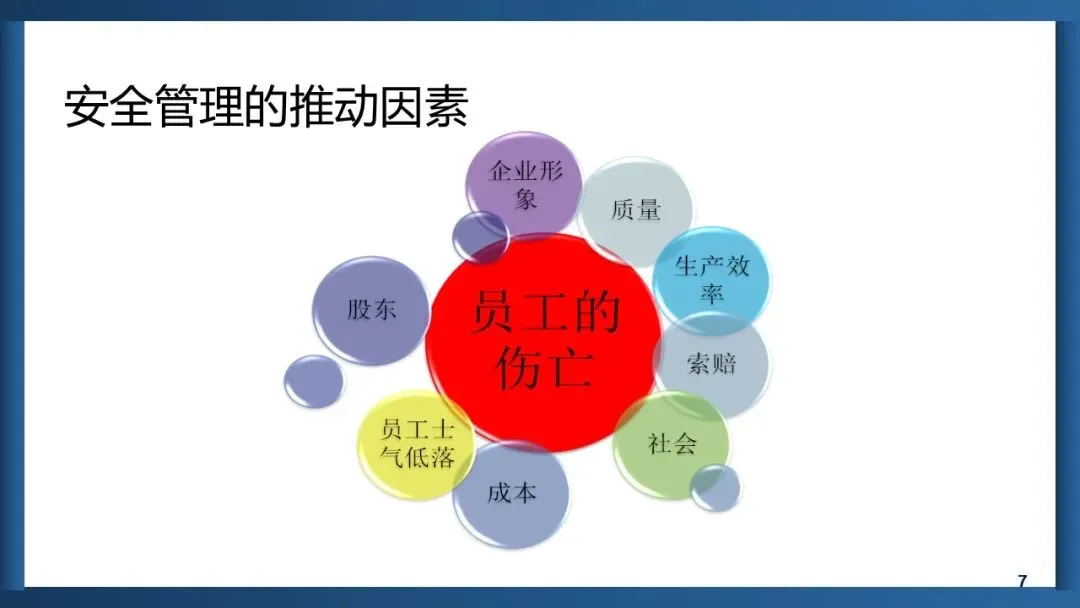 安全管理的推动因素

企业形象

质量

生产效率

股东

员工的伤亡

索赔

员工士气低落

社会

成本

7